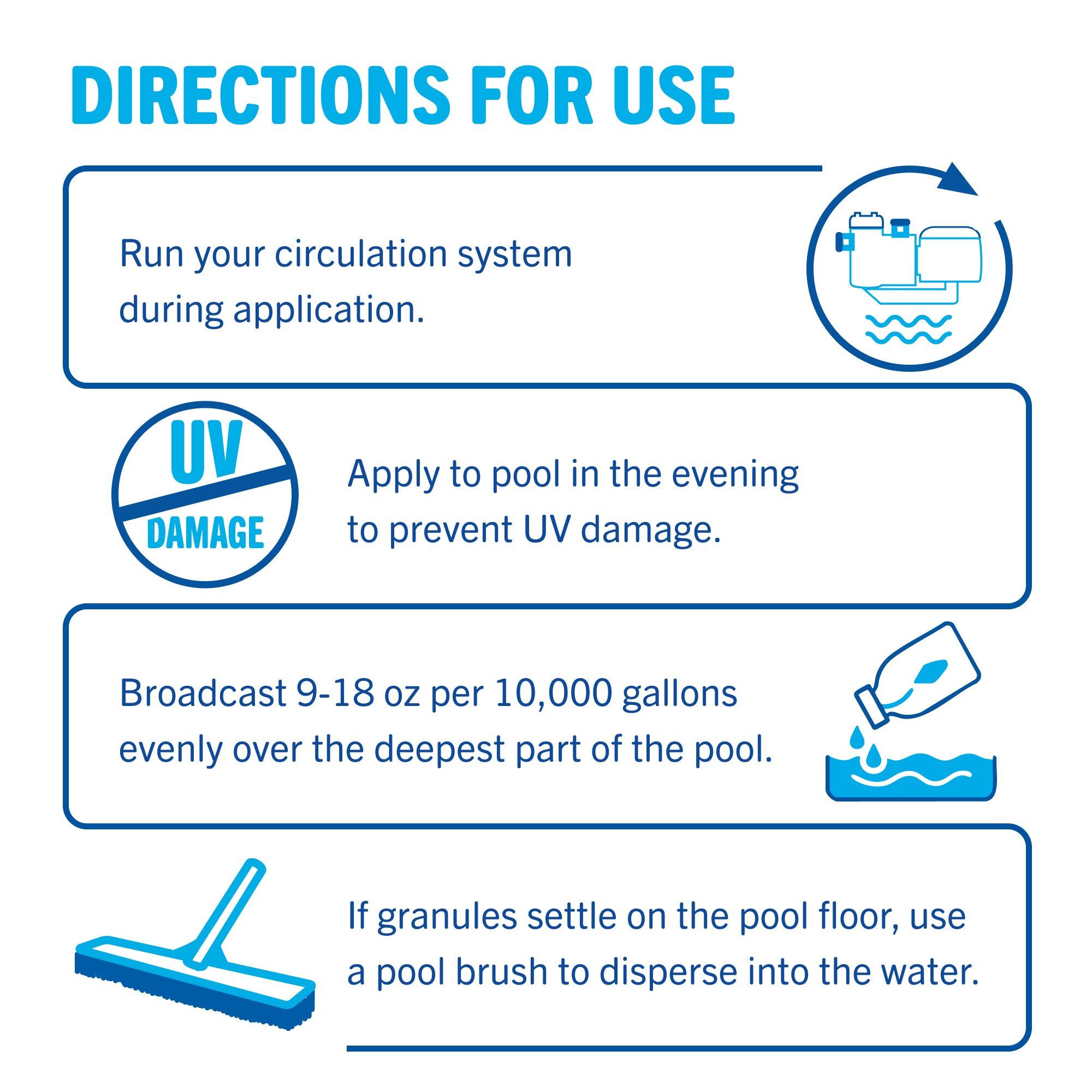 DIRECTIONS FOR USE

Run your circulation system during application.

UV DAMAGE

Apply to pool in the evening to prevent UV damage.

Broadcast 9-18 oz per 10,000 gallons evenly over the deepest part of the pool.

If granules settle on the pool floor, use a pool brush to disperse into the water.